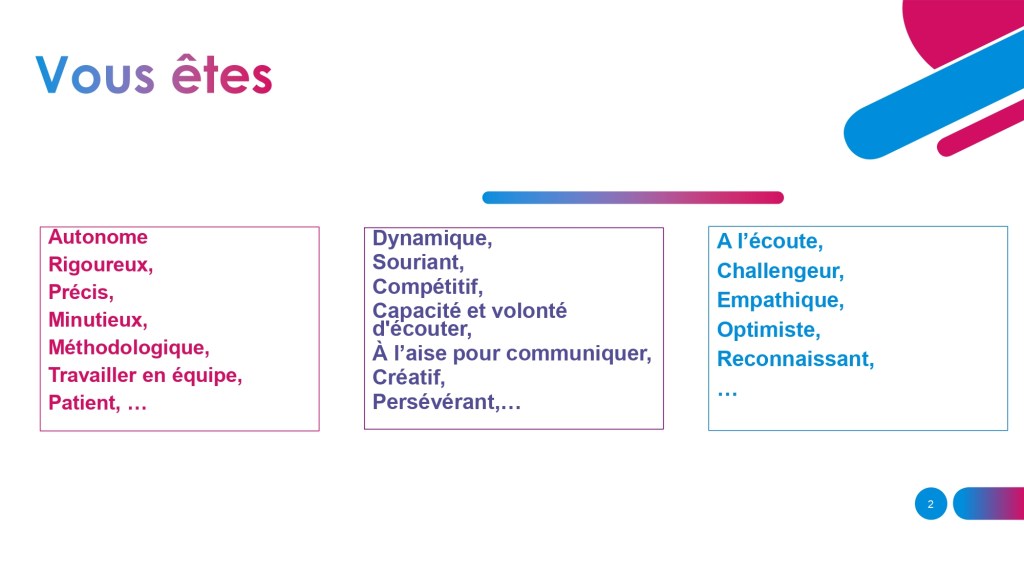 Vous êtes

Autonome
Rigoureux,
Précis,
Minutieux,
Méthodologique,
Travailler en équipe,
Patient, …

Dynamique,
Souriant,
Compétitif,
Capacité et volonté d'écouter,
À l’aise pour communiquer,
Créatif,
Persévérant,…

A l’écoute,
Challengeur,
Empathique,
Optimiste,
Reconnaissant,
…

2